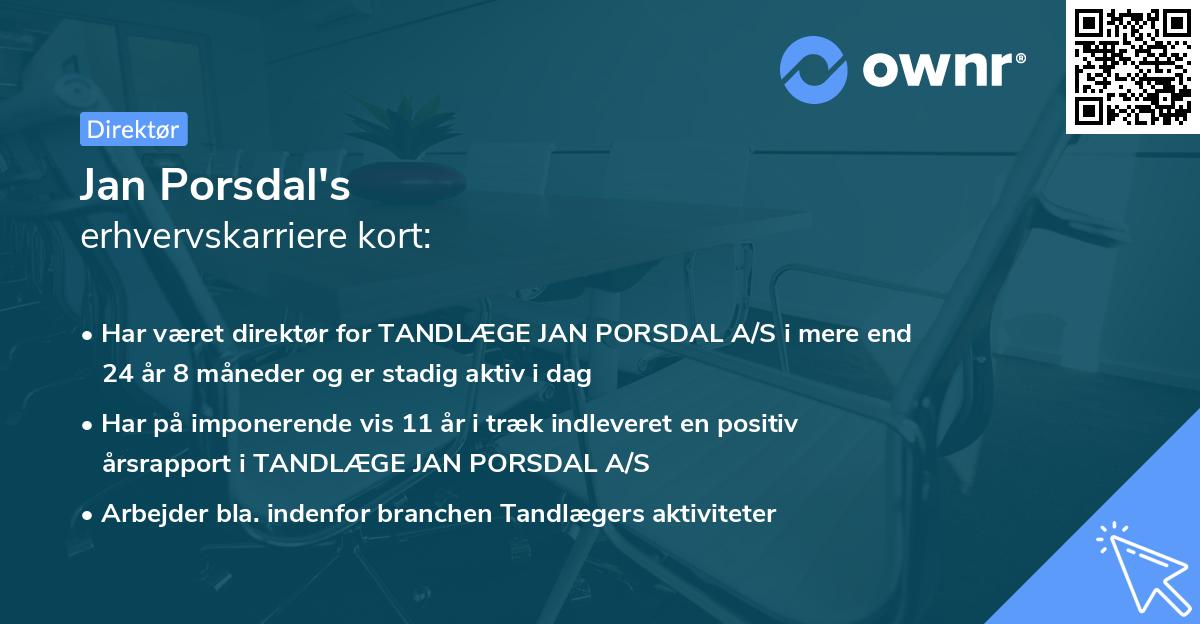 ownr®

Direktør

Jan Porsdal's
erhvervskarriere kort:

• Har været direktør for TANDLÆGE JAN PORSDAL A/S i mere end 24 år 8 måneder og er stadig aktiv i dag

• Har på imponerende vis 11 år i træk indleveret en positiv årsrapport i TANDLÆGE JAN PORSDAL A/S

• Arbejder bla. indenfor branchen Tandlægers aktiviteter